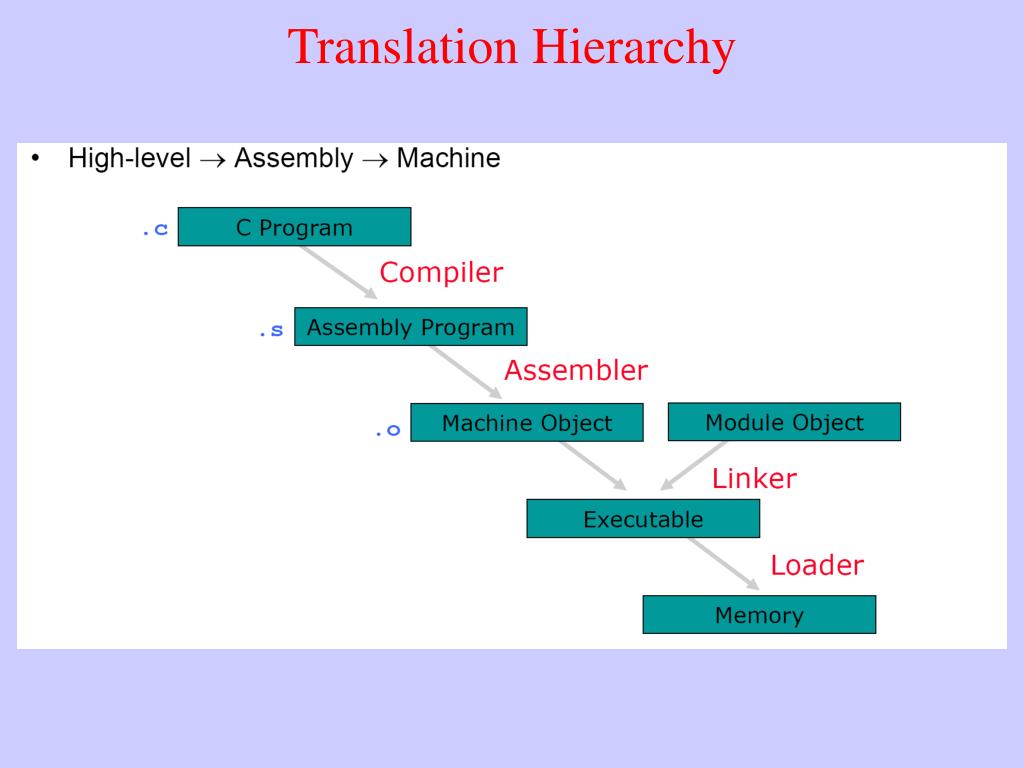 Translation Hierarchy

• High-level $\rightarrow$ Assembly $\rightarrow$ Machine

.c C Program

Compiler

.s Assembly Program

Assembler

.o Machine Object

Module Object

Linker

Executable

Loader

Memory